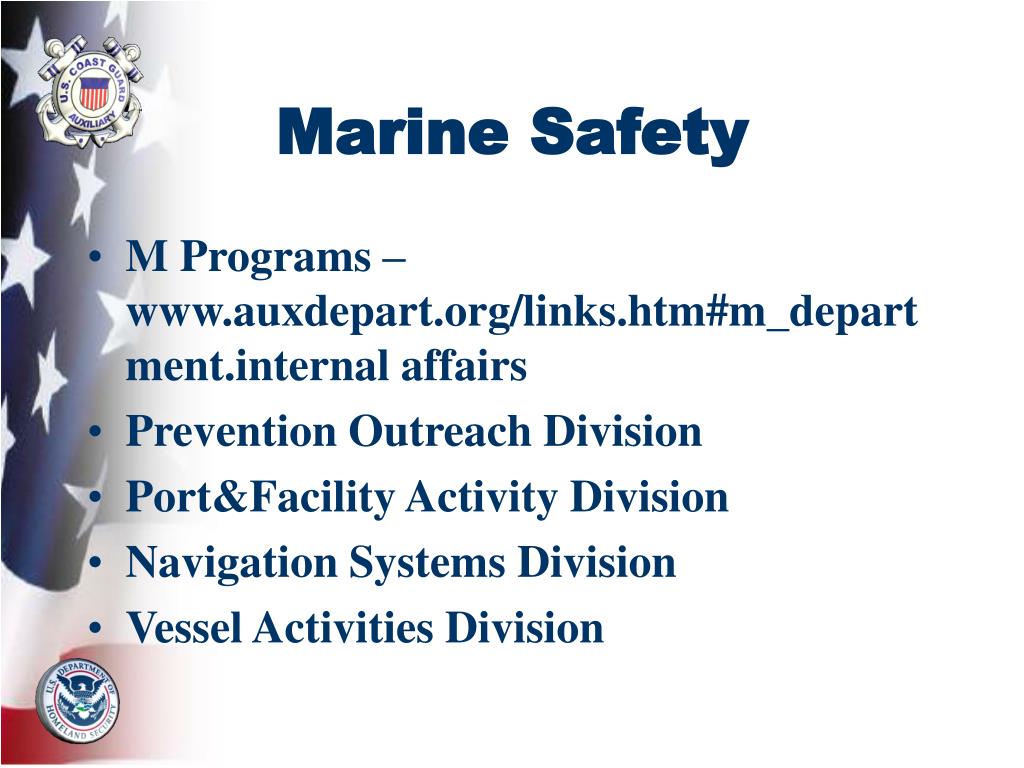 U.S. COAST GUARD AUXILIARY

Marine Safety

• M Programs – www.auxdepart.org/links.htm#m_department.internal affairs
• Prevention Outreach Division
• Port&Facility Activity Division
• Navigation Systems Division
• Vessel Activities Division

U.S. DEPARTMENT OF HOMELAND SECURITY